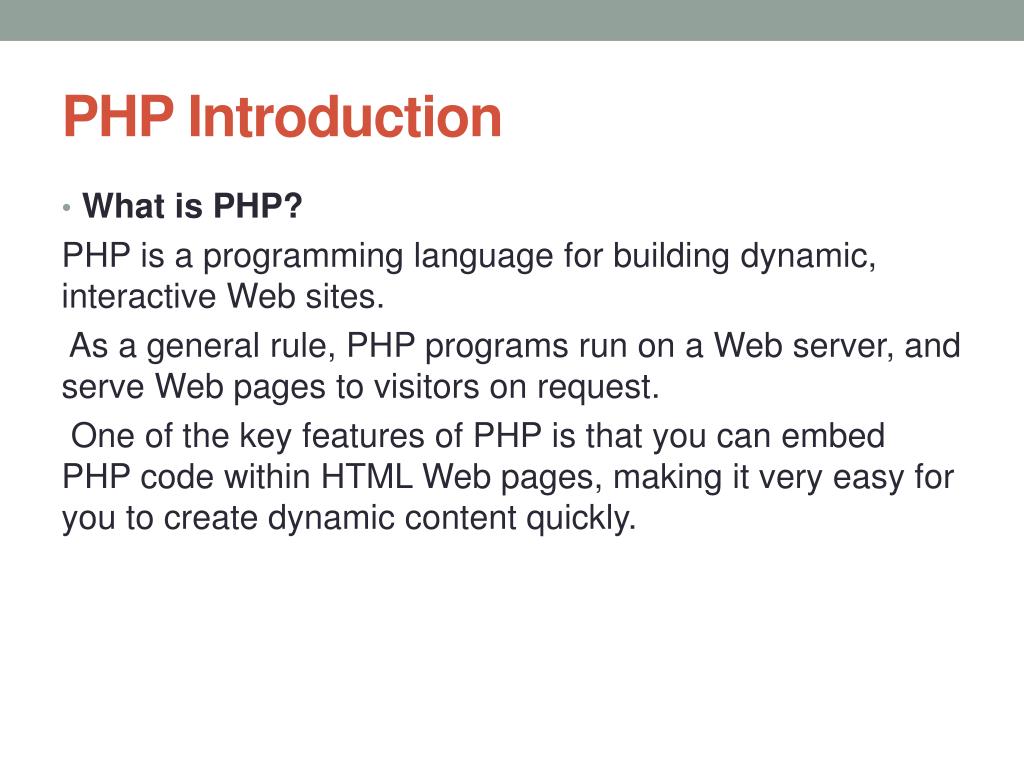 PHP Introduction

• What is PHP?

PHP is a programming language for building dynamic, interactive Web sites.

As a general rule, PHP programs run on a Web server, and serve Web pages to visitors on request.

One of the key features of PHP is that you can embed PHP code within HTML Web pages, making it very easy for you to create dynamic content quickly.